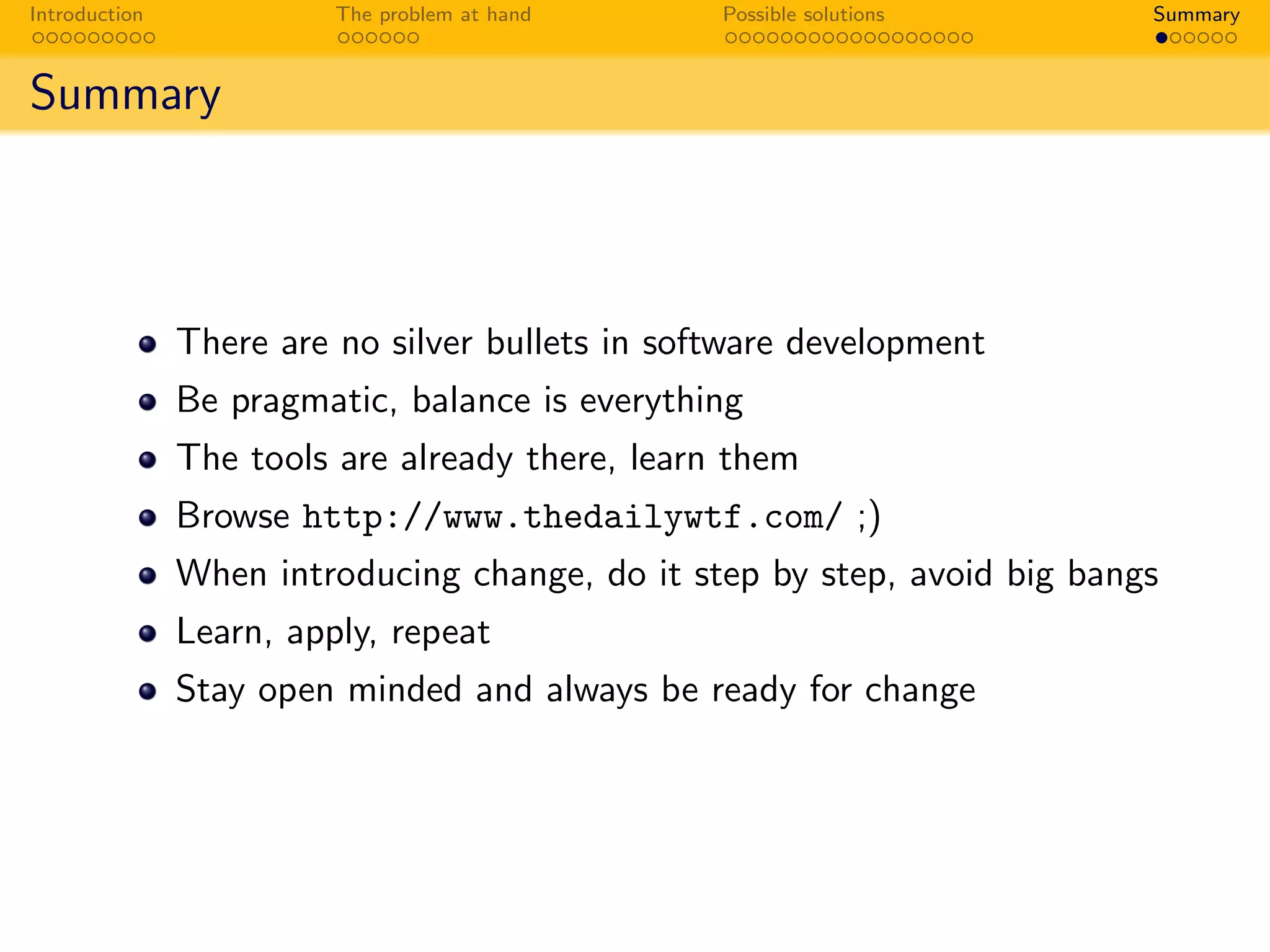 Introduction The problem at hand Possible solutions Summary

Summary

- There are no silver bullets in software development
- Be pragmatic, balance is everything
- The tools are already there, learn them
- Browse http://www.thedailywtf.com/ ;)
- When introducing change, do it step by step, avoid big bangs
- Learn, apply, repeat
- Stay open minded and always be ready for change